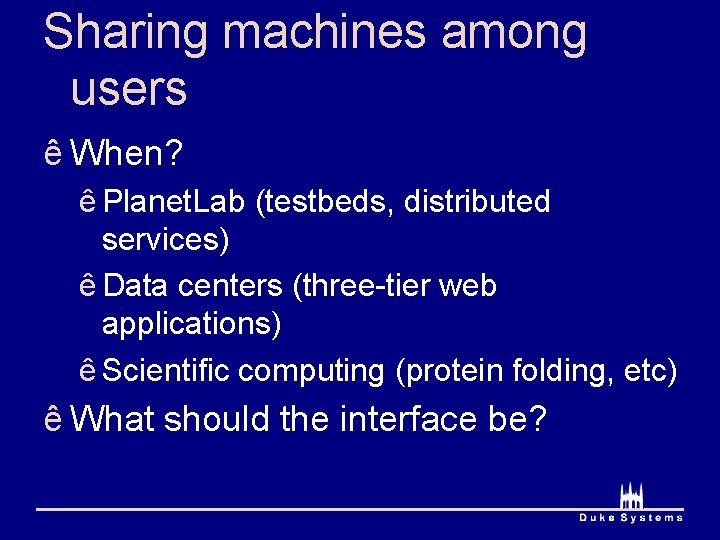 Sharing machines among users

ê When?

ê PlanetLab (testbeds, distributed services)

ê Data centers (three-tier web applications)

ê Scientific computing (protein folding, etc)

ê What should the interface be?

Duke Systems